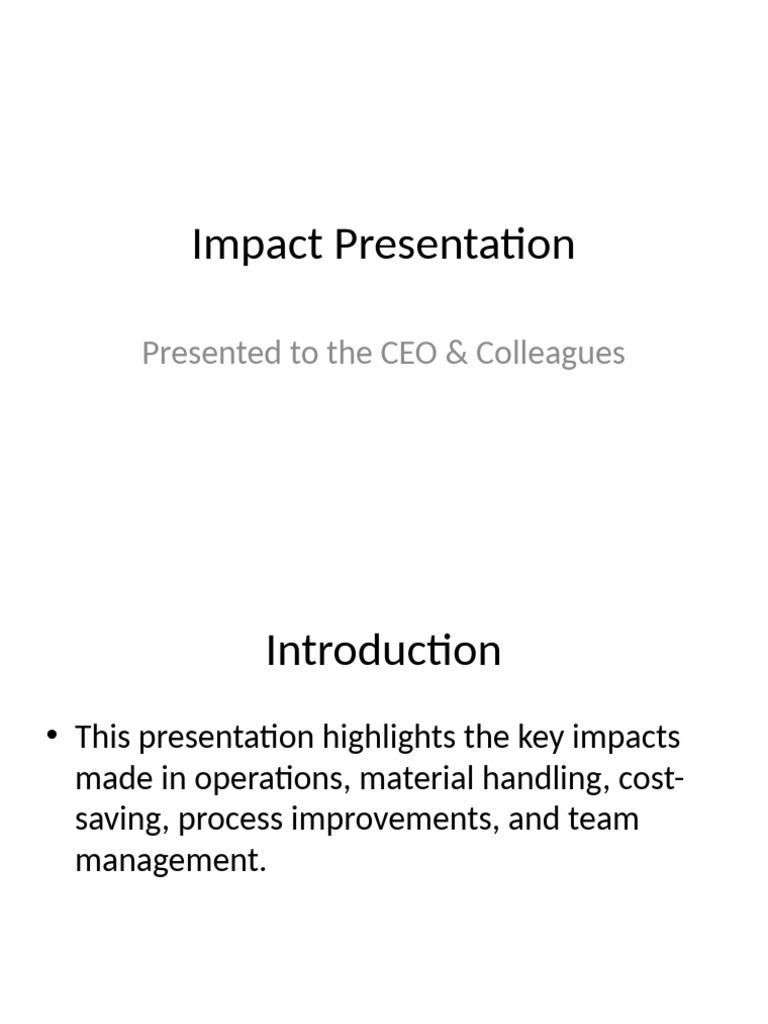 Impact Presentation

Presented to the CEO & Colleagues

Introduction

• This presentation highlights the key impacts made in operations, material handling, cost-saving, process improvements, and team management.